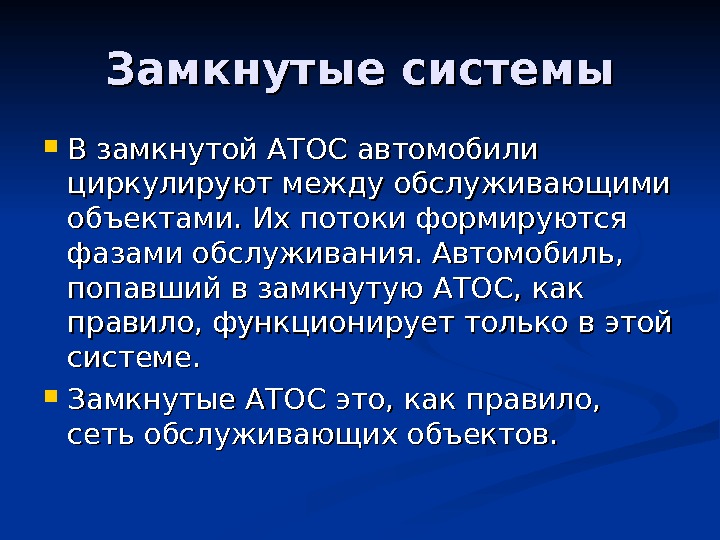 Замкнутые системы

В замкнутой АТОС автомобили циркулируют между обслуживающими объектами. Их потоки формируются фазами обслуживания. Автомобиль, попавший в замкнутую АТОС, как правило, функционирует только в этой системе.

Замкнутые АТОС это, как правило, сеть обслуживающих объектов.